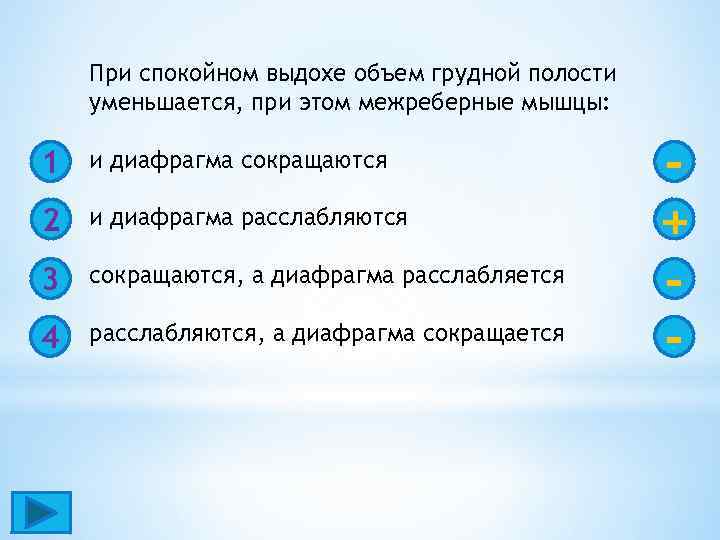 При спокойном выдохе объем грудной полости уменьшается, при этом межреберные мышцы:

1 и диафрагма сокращаются -

2 и диафрагма расслабляются +

3 сокращаются, а диафрагма расслабляется -

4 расслабляются, а диафрагма сокращается -